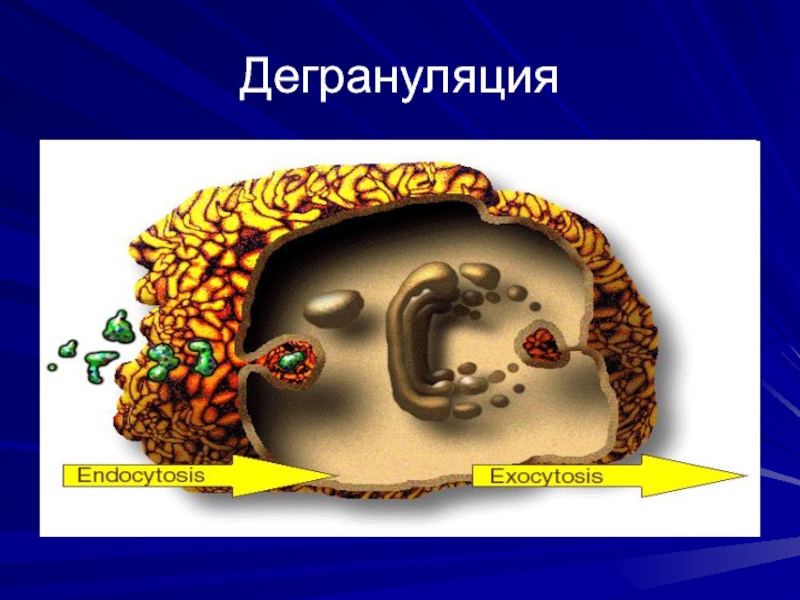 Дегрануляция

Endocytosis

Exocytosis